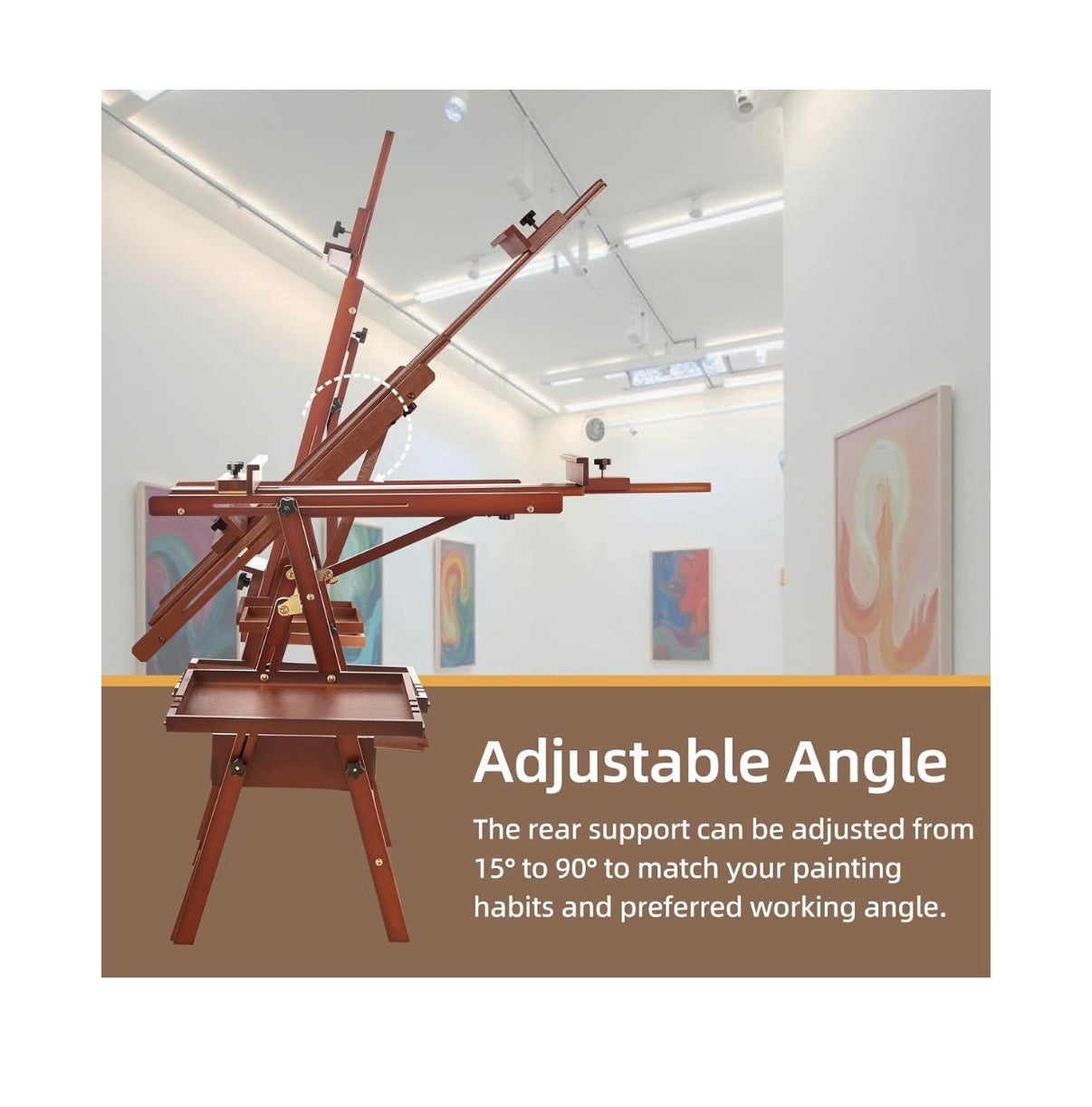 Adjustable Angle

The rear support can be adjusted from 15° to 90° to match your painting habits and preferred working angle.